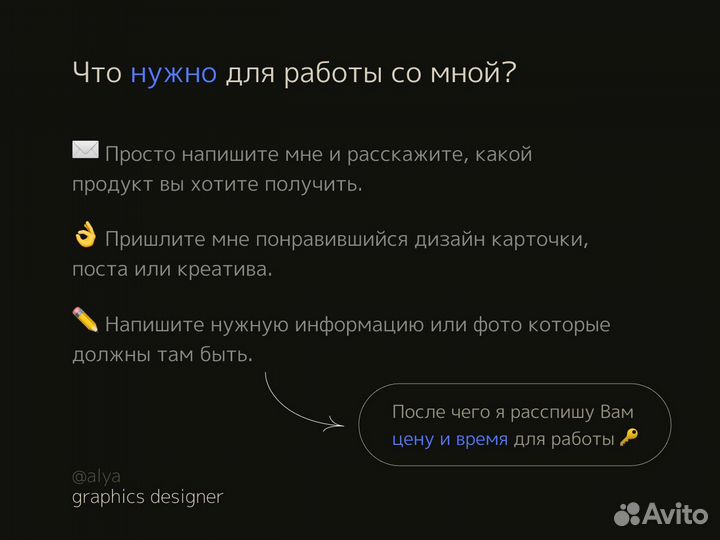 Что нужно для работы со мной?

✉️ Просто напишите мне и расскажите, какой продукт вы хотите получить.

👌 Пришлите мне понравившийся дизайн карточки, поста или креатива.

✏️ Напишите нужную информацию или фото которые должны там быть.

После чего я расспишу Вам цену и время для работы 🔑

@alya
graphics designer

Avito